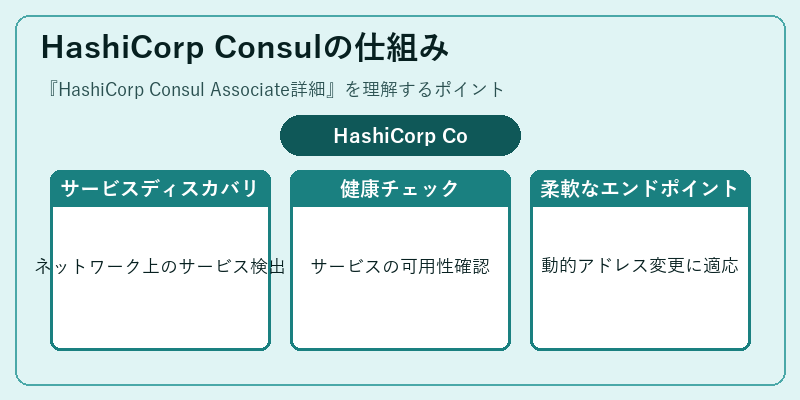 HashiCorp Consulの仕組み

『HashiCorp Consul Associate詳細』を理解するポイント

HashiCorp Co

サービスディスカバリ

ネットワーク上のサービス検出

健康チェック

サービスの可用性確認

柔軟なエンドポイント

動的アドレス変更に適応